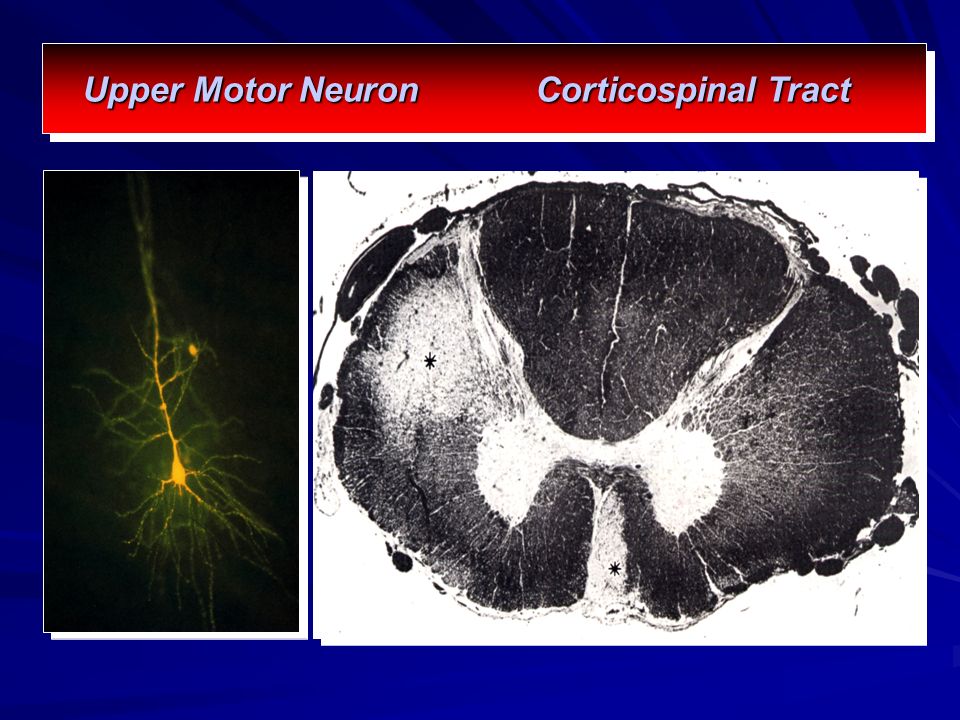 Upper Motor Neuron Corticospinal Tract

*

*